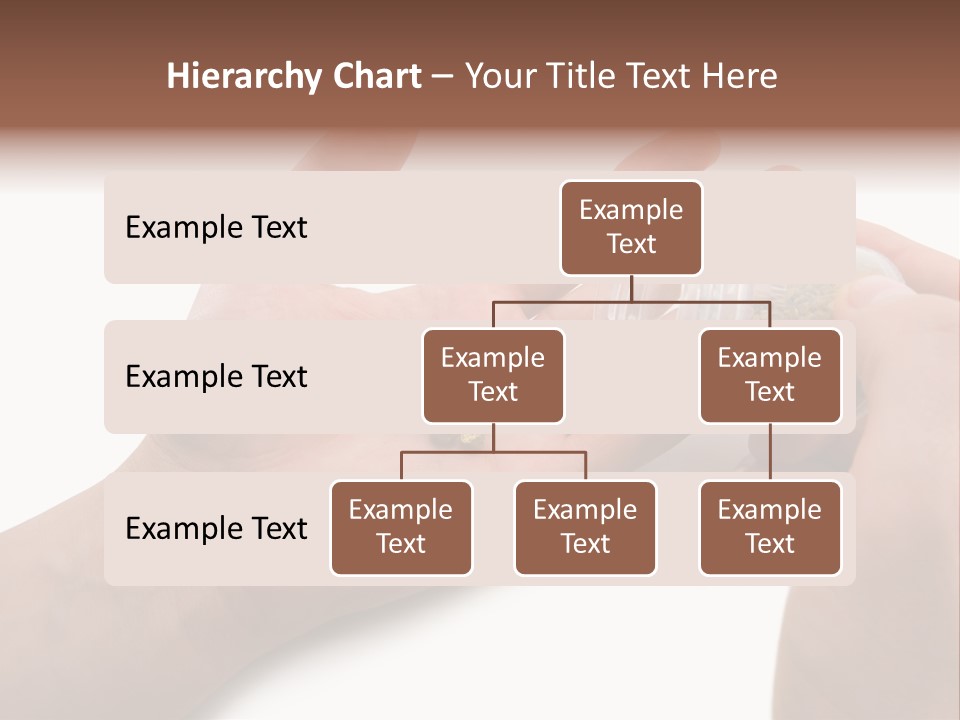 Hierarchy Chart – Your Title Text Here

Example Text

Example Text

Example Text

Example Text

Example Text

Example Text

Example Text

Example Text

Example Text